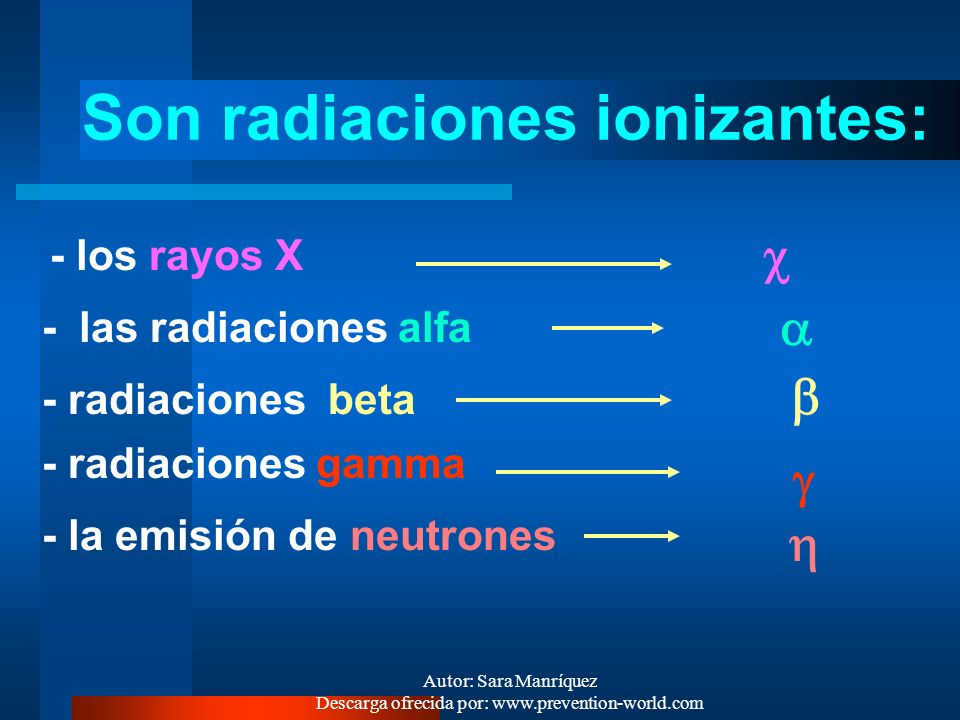 Son radiaciones ionizantes:

- los rayos X $\chi$

- las radiaciones alfa $\alpha$

- radiaciones beta $\beta$

- radiaciones gamma $\gamma$

- la emisión de neutrones $\eta$

Autor: Sara Manríquez
Descarga ofrecida por: www.prevention-world.com